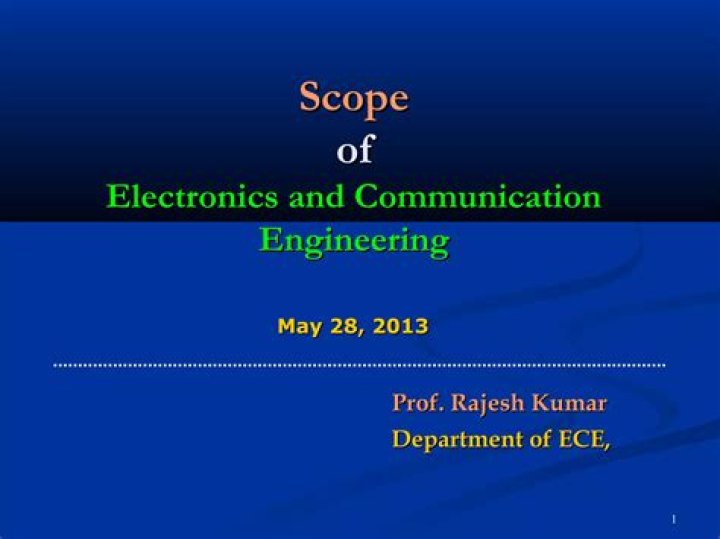 Scope
of
Electronics and Communication Engineering

May 28, 2013

Prof. Rajesh Kumar
Department of ECE,

1